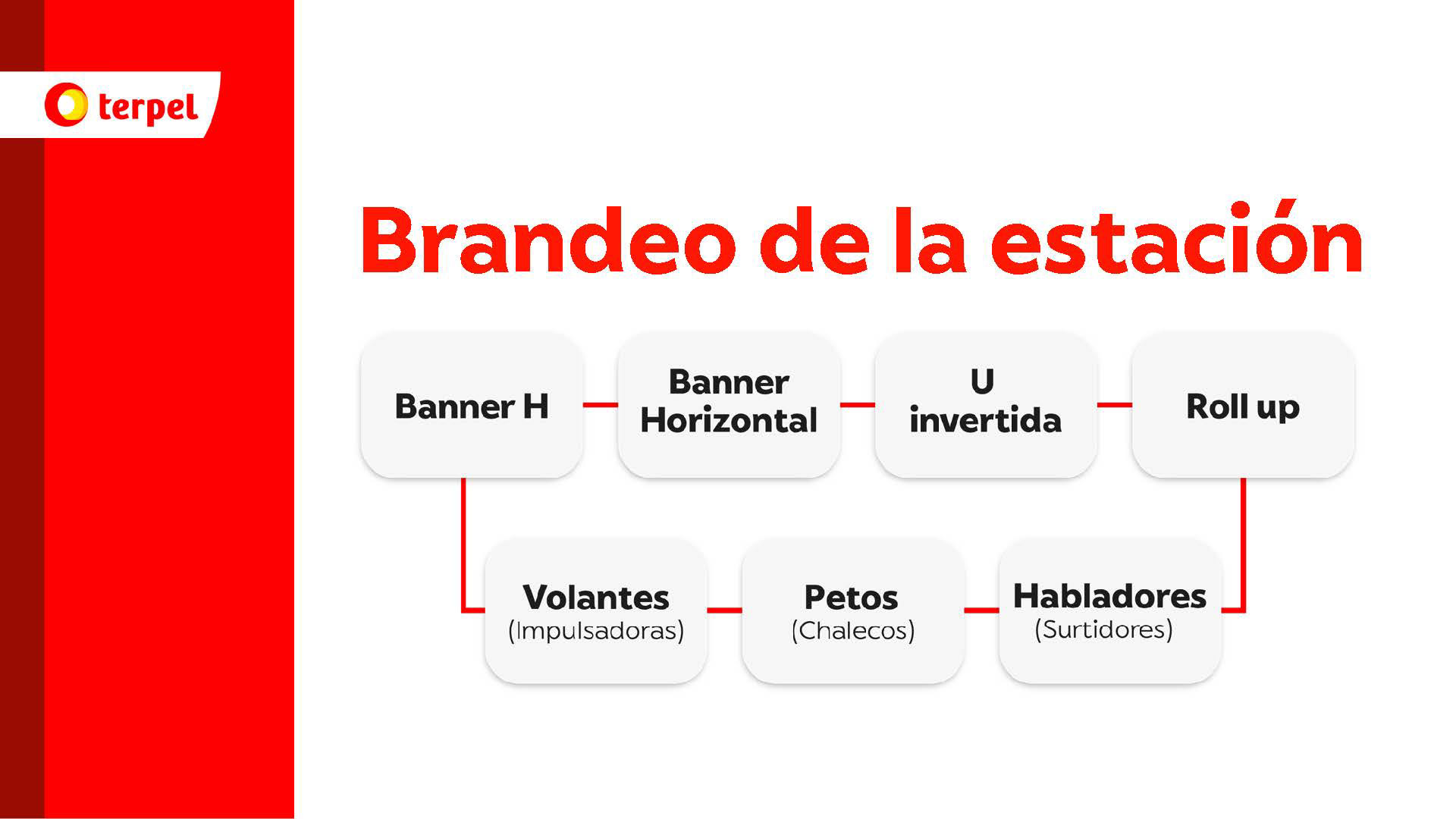 terpel

Brandeo de la estación

Banner H

Banner Horizontal

U invertida

Roll up

Volantes (Impulsadoras)

Petos (Chalecos)

Habladores (Surtidores)